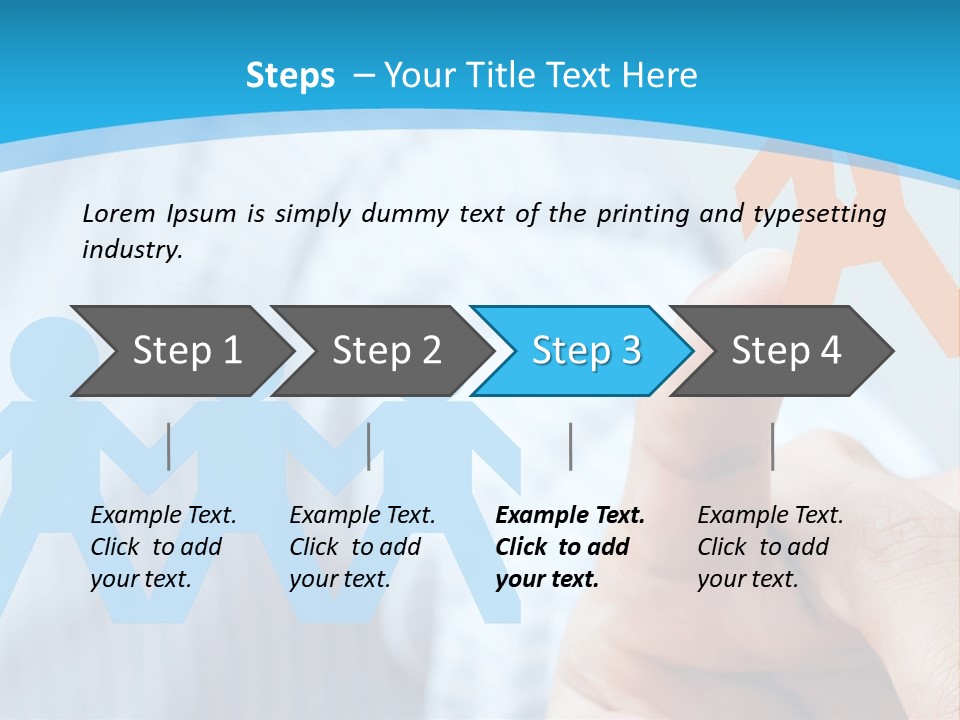 Steps – Your Title Text Here

Lorem Ipsum is simply dummy text of the printing and typesetting industry.

Step 1

Step 2

Step 3

Step 4

Example Text. Click to add your text.

Example Text. Click to add your text.

Example Text. Click to add your text.

Example Text. Click to add your text.